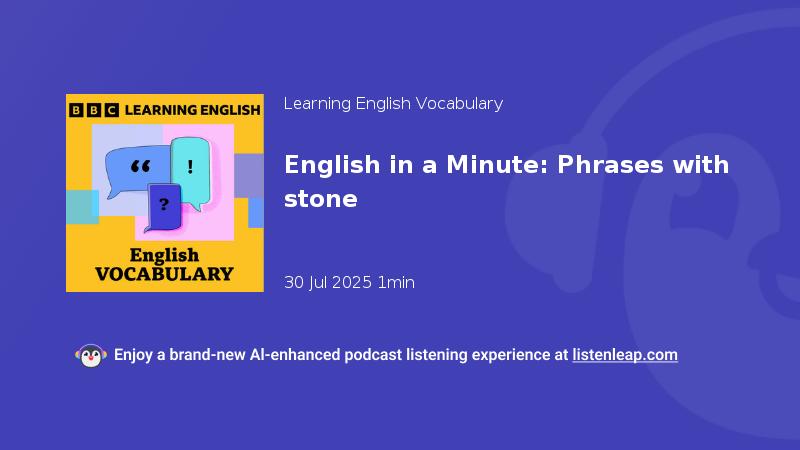 BBC LEARNING ENGLISH

“ !
?

English
VOCABULARY

Learning English Vocabulary

English in a Minute: Phrases with stone

30 Jul 2025 1min

Enjoy a brand-new AI-enhanced podcast listening experience at listenleap.com